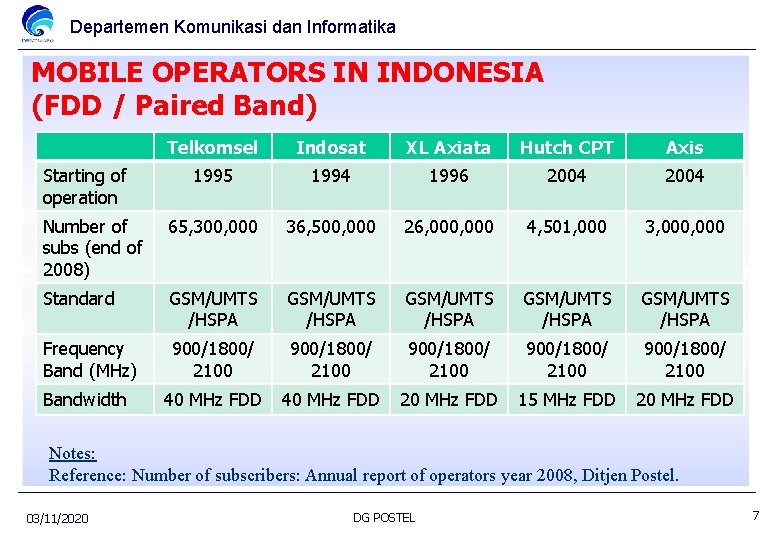 Departemen Komunikasi dan Informatika

MOBILE OPERATORS IN INDONESIA (FDD / Paired Band)

| | Telkomsel | Indosat | XL Axiata | Hutch CPT | Axis |
|---|---|---|---|---|---|
| Starting of operation | 1995 | 1994 | 1996 | 2004 | 2004 |
| Number of subs (end of 2008) | 65,300,000 | 36,500,000 | 26,000,000 | 4,501,000 | 3,000,000 |
| Standard | GSM/UMTS /HSPA | GSM/UMTS /HSPA | GSM/UMTS /HSPA | GSM/UMTS /HSPA | GSM/UMTS /HSPA |
| Frequency Band (MHz) | 900/1800/ 2100 | 900/1800/ 2100 | 900/1800/ 2100 | 900/1800/ 2100 | 900/1800/ 2100 |
| Bandwidth | 40 MHz FDD | 40 MHz FDD | 20 MHz FDD | 15 MHz FDD | 20 MHz FDD |

Notes:
Reference: Number of subscribers: Annual report of operators year 2008, Ditjen Postel.

03/11/2020 DG POSTEL 7